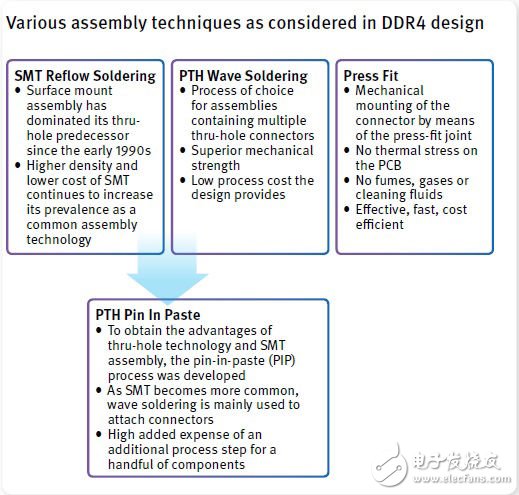 Various assembly techniques as considered in DDR4 design

SMT Reflow Soldering
• Surface mount assembly has dominated its thru-hole predecessor since the early 1990s
• Higher density and lower cost of SMT continues to increase its prevalence as a common assembly technology

PTH Wave Soldering
• Process of choice for assemblies containing multiple thru-hole connectors
• Superior mechanical strength
• Low process cost the design provides

Press Fit
• Mechanical mounting of the connector by means of the press-fit joint
• No thermal stress on the PCB
• No fumes, gases or cleaning fluids
• Effective, fast, cost efficient

PTH Pin In Paste
• To obtain the advantages of thru-hole technology and SMT assembly, the pin-in-paste (PIP) process was developed
• As SMT becomes more common, wave soldering is mainly used to attach connectors
• High added expense of an additional process step for a handful of components

电子发烧友
www.elecfans.com